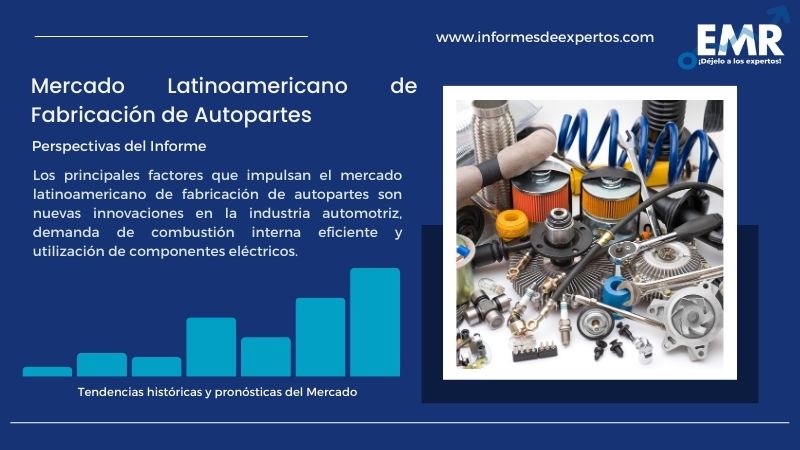 www.informesdeexpertos.com

EMR
¡Déjelo a los expertos!

Mercado Latinoamericano de Fabricación de Autopartes

Perspectivas del Informe

Los principales factores que impulsan el mercado latinoamericano de fabricación de autopartes son nuevas innovaciones en la industria automotriz, demanda de combustión interna eficiente y utilización de componentes eléctricos.

Tendencias históricas y pronósticas del Mercado